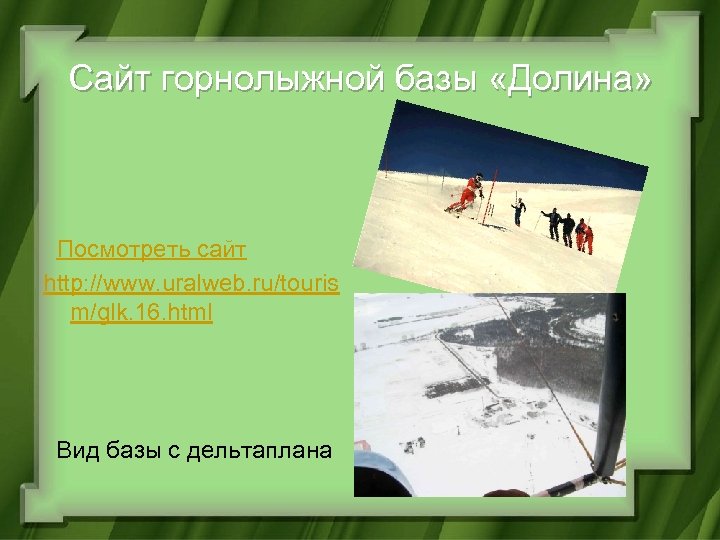 Сайт горнолыжной базы «Долина»

Посмотреть сайт

http://www.uralweb.ru/tourism/glk.16.html

Вид базы с дельтаплана